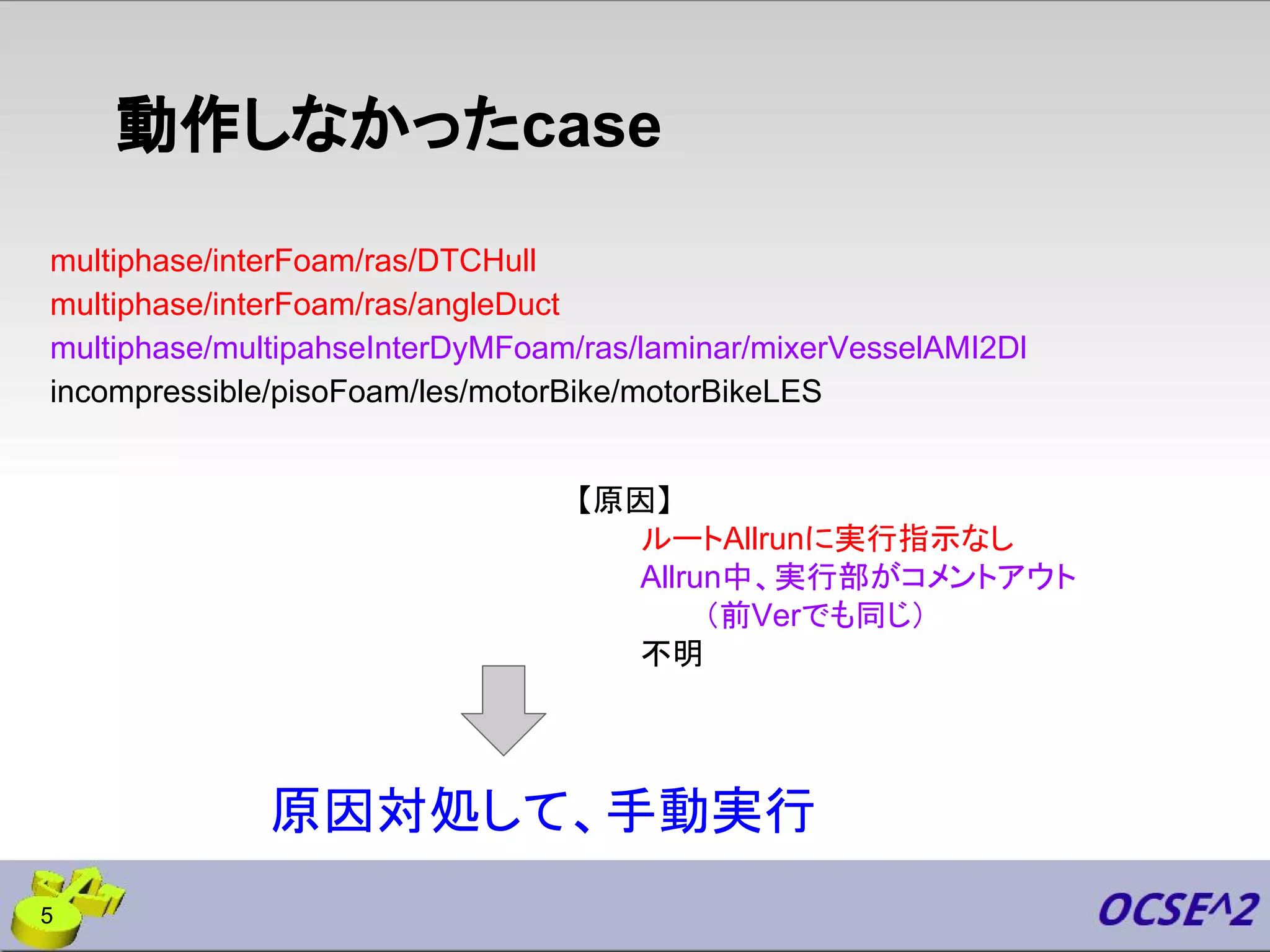 動作しなかったcase

multiphase/interFoam/ras/DTCHull
multiphase/interFoam/ras/angleDuct
multiphase/multipahseInterDyMFoam/ras/laminar/mixerVesselAMI2DI
incompressible/pisoFoam/les/motorBike/motorBikeLES

【原因】
ルートAllrunに実行指示なし
Allrun中、実行部がコメントアウト
（前Verでも同じ）
不明

原因対処して、手動実行

5

OCSE^2